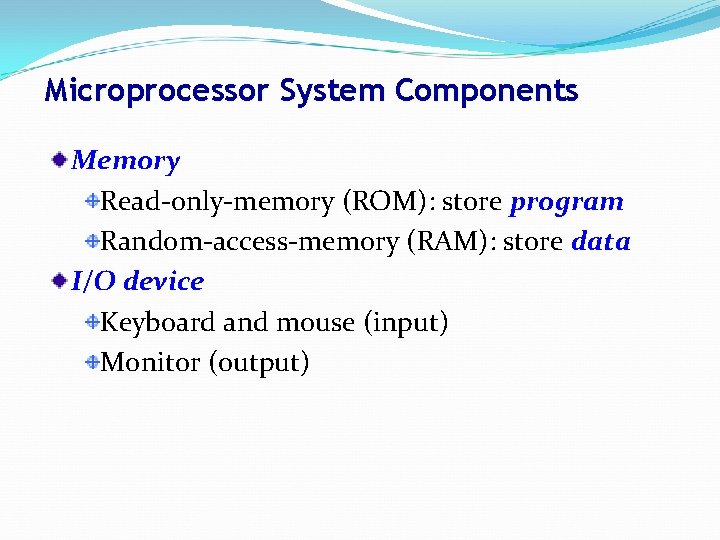 Microprocessor System Components

Memory

Read-only-memory (ROM): store program

Random-access-memory (RAM): store data

I/O device

Keyboard and mouse (input)

Monitor (output)